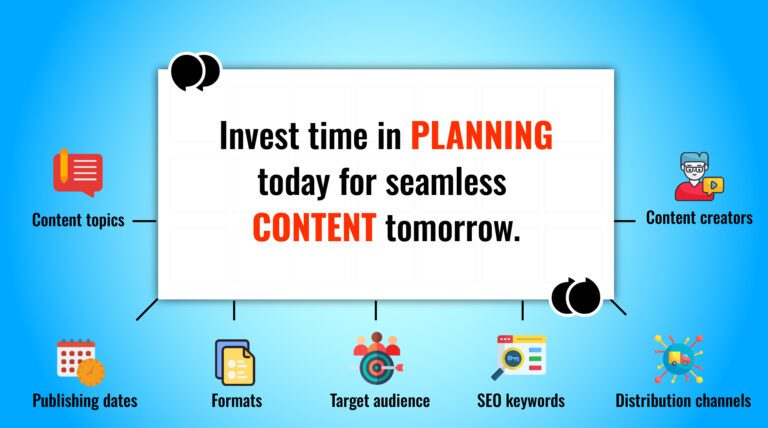 Invest time in PLANNING today for seamless CONTENT tomorrow.

Content topics

Content creators

Publishing dates

Formats

Target audience

SEO keywords

Distribution channels